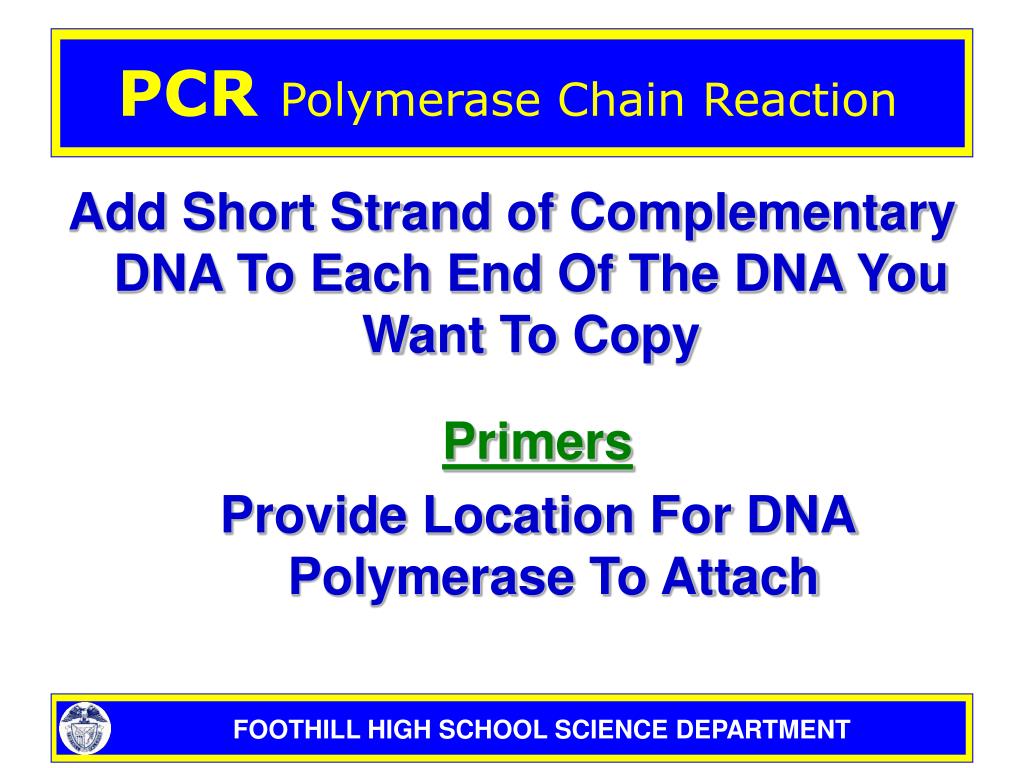 PCR Polymerase Chain Reaction

Add Short Strand of Complementary DNA To Each End Of The DNA You Want To Copy

Primers

Provide Location For DNA Polymerase To Attach

FOOTHILL HIGH SCHOOL SCIENCE DEPARTMENT